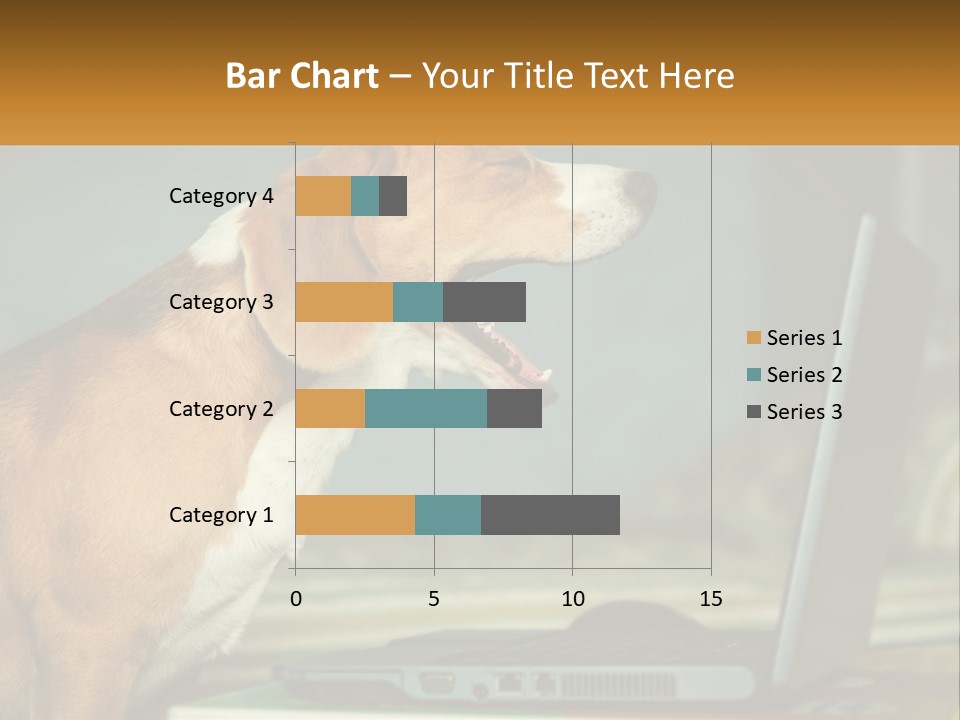 Bar Chart – Your Title Text Here

Category 4
Category 3
Category 2
Category 1

0
5
10
15

Series 1
Series 2
Series 3